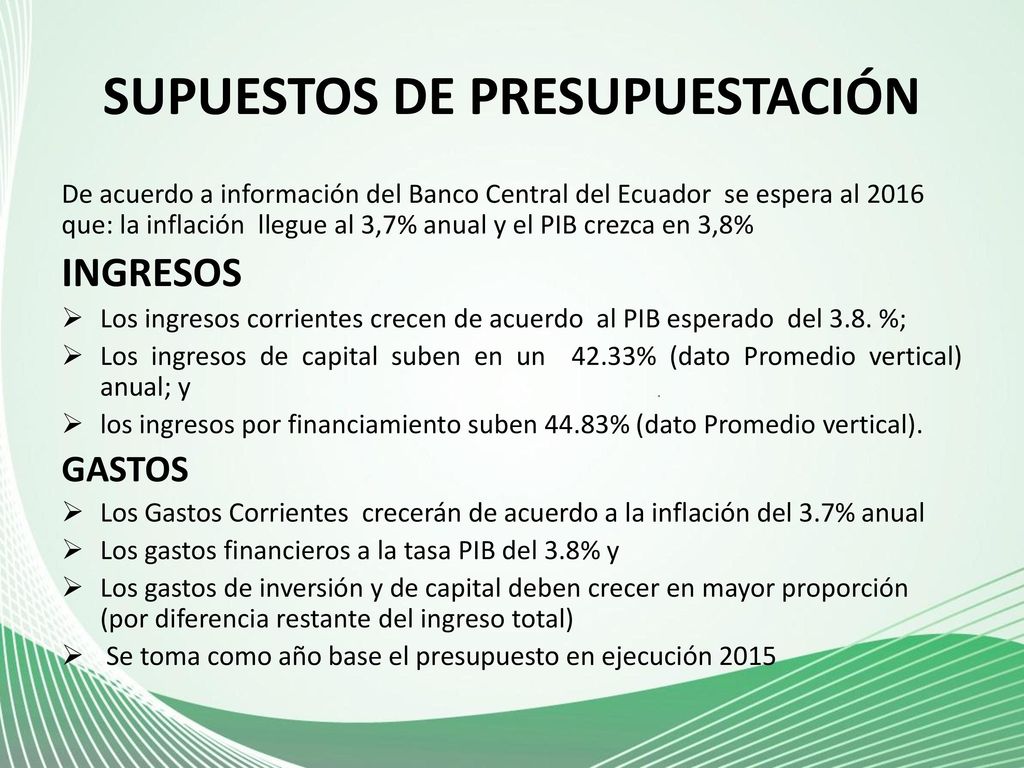 SUPUESTOS DE PRESUPUESTACIÓN

De acuerdo a información del Banco Central del Ecuador se espera al 2016 que: la inflación llegue al 3,7% anual y el PIB crezca en 3,8%

INGRESOS

➢ Los ingresos corrientes crecen de acuerdo al PIB esperado del 3.8. %;
➢ Los ingresos de capital suben en un 42.33% (dato Promedio vertical) anual; y
➢ los ingresos por financiamiento suben 44.83% (dato Promedio vertical).

GASTOS

➢ Los Gastos Corrientes crecerán de acuerdo a la inflación del 3.7% anual
➢ Los gastos financieros a la tasa PIB del 3.8% y
➢ Los gastos de inversión y de capital deben crecer en mayor proporción (por diferencia restante del ingreso total)
➢ Se toma como año base el presupuesto en ejecución 2015